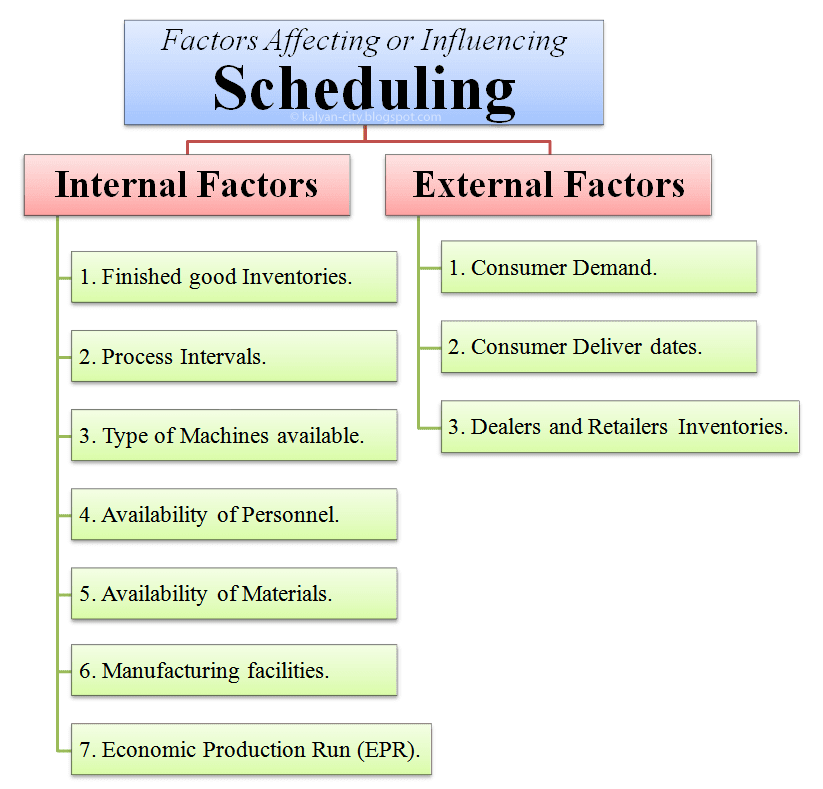 Factors Affecting or Influencing
Scheduling
© kalyan-city.blogspot.com

Internal Factors

1. Finished good Inventories.

2. Process Intervals.

3. Type of Machines available.

4. Availability of Personnel.

5. Availability of Materials.

6. Manufacturing facilities.

7. Economic Production Run (EPR).

External Factors

1. Consumer Demand.

2. Consumer Deliver dates.

3. Dealers and Retailers Inventories.